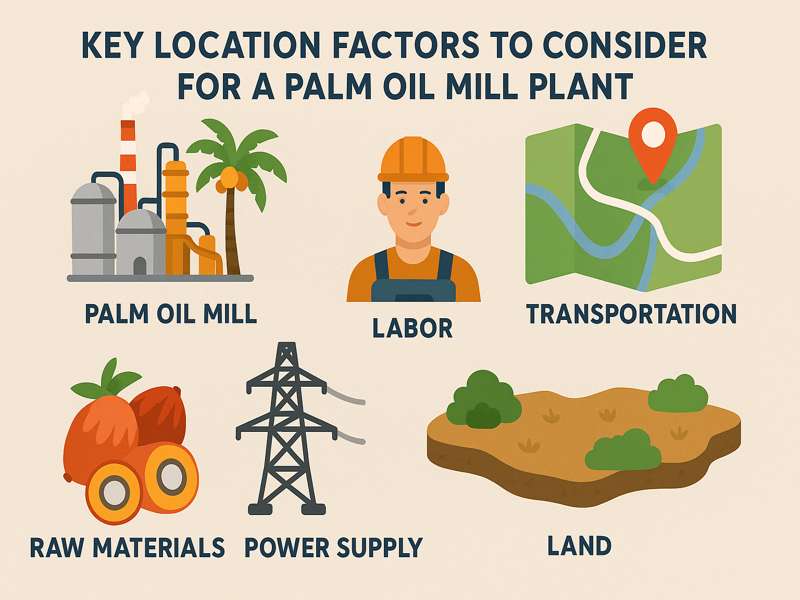 KEY LOCATION FACTORS TO CONSIDER FOR A PALM OIL MILL PLANT

PALM OIL MILL

LABOR

TRANSPORTATION

RAW MATERIALS

POWER SUPPLY

LAND